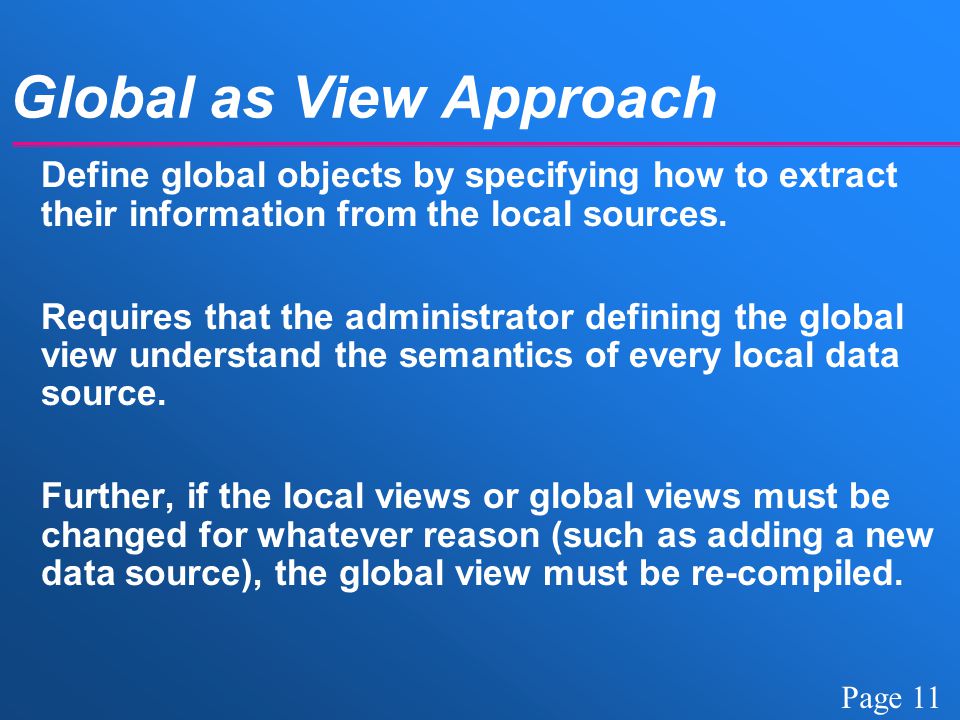 Global as View Approach

Define global objects by specifying how to extract their information from the local sources.

Requires that the administrator defining the global view understand the semantics of every local data source.

Further, if the local views or global views must be changed for whatever reason (such as adding a new data source), the global view must be re-compiled.

Page 11